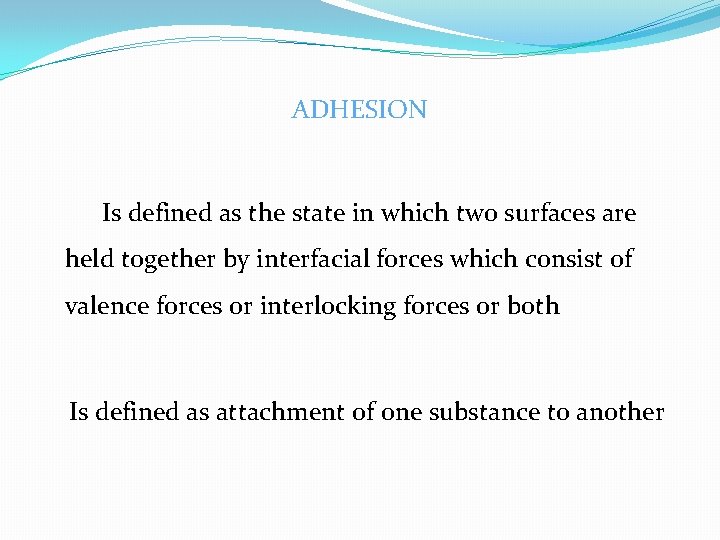 ADHESION

Is defined as the state in which two surfaces are held together by interfacial forces which consist of valence forces or interlocking forces or both

Is defined as attachment of one substance to another